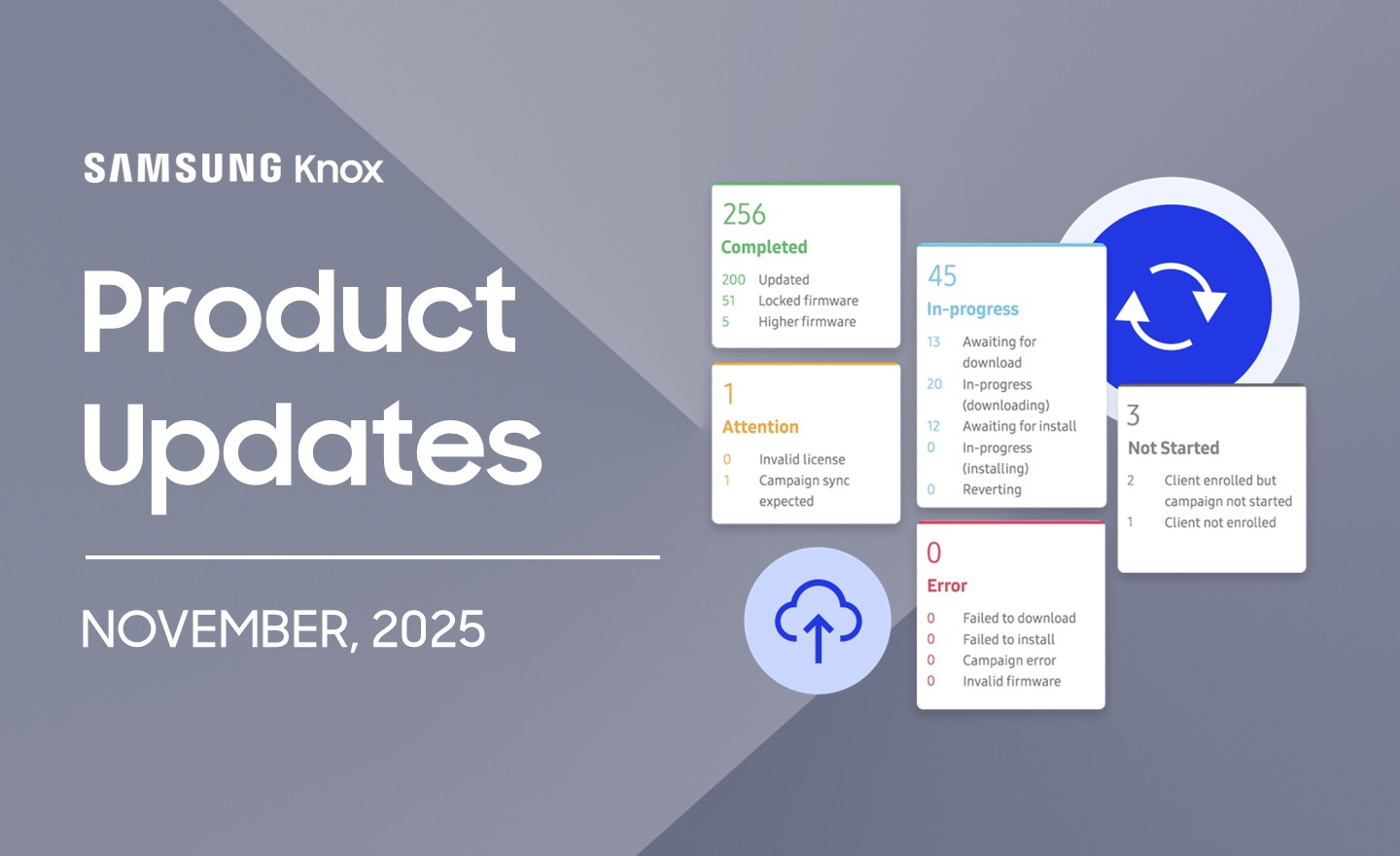 SAMSUNG Knox

Product Updates

NOVEMBER, 2025

256
Completed
200 Updated
51 Locked firmware
5 Higher firmware

1
Attention
0 Invalid license
1 Campaign sync expected

45
In-progress
13 Awaiting for download
20 In-progress (downloading)
12 Awaiting for install
0 In-progress (installing)
0 Reverting

0
Error
0 Failed to download
0 Failed to install
0 Campaign error
0 Invalid firmware

3
Not Started
2 Client enrolled but campaign not started
1 Client not enrolled